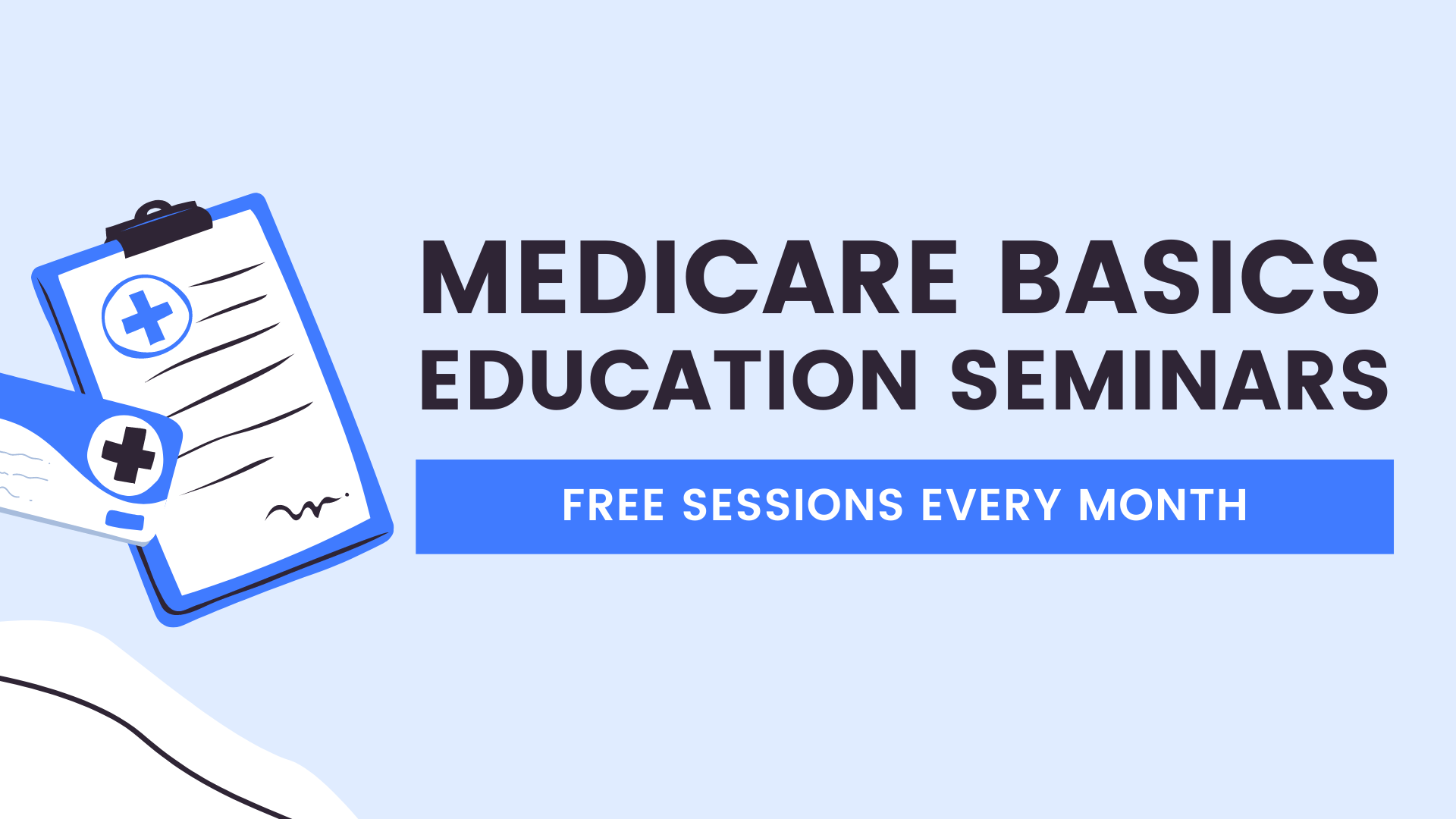 MEDICARE BASICS
EDUCATION SEMINARS

FREE SESSIONS EVERY MONTH